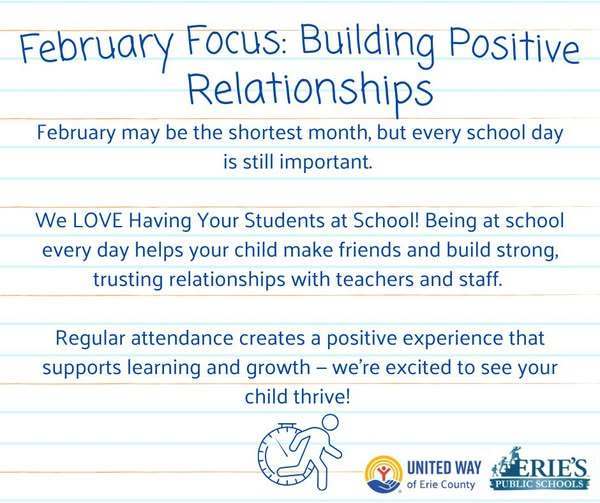 February Focus: Building Positive Relationships

February may be the shortest month, but every school day is still important.

We LOVE Having Your Students at School! Being at school every day helps your child make friends and build strong, trusting relationships with teachers and staff.

Regular attendance creates a positive experience that supports learning and growth – we're excited to see your child thrive!

UNITED WAY of Erie County

ERIE'S PUBLIC SCHOOLS